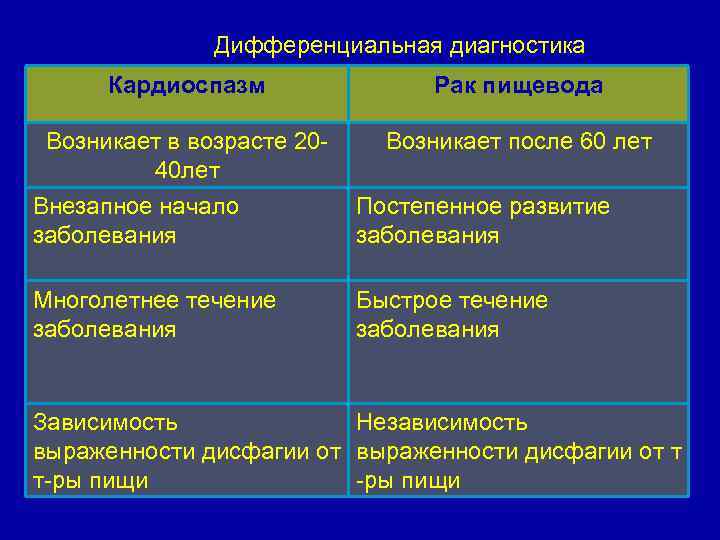 Дифференциальная диагностика

| Кардиоспазм | Рак пищевода |
|---|---|
| Возникает в возрасте 20-40лет | Возникает после 60 лет |
| Внезапное начало заболевания | Постепенное развитие заболевания |
| Многолетнее течение заболевания | Быстрое течение заболевания |
| Зависимость выраженности дисфагии от т-ры пищи | Независимость выраженности дисфагии от т-ры пищи |